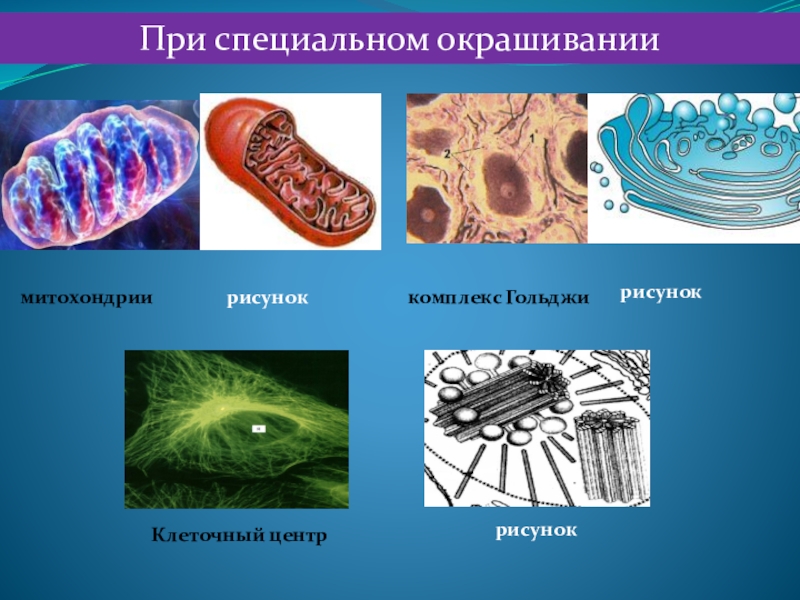 При специальном окрашивании

2

1

митохондрии

рисунок

комплекс Гольджи

рисунок

Клеточный центр

рисунок